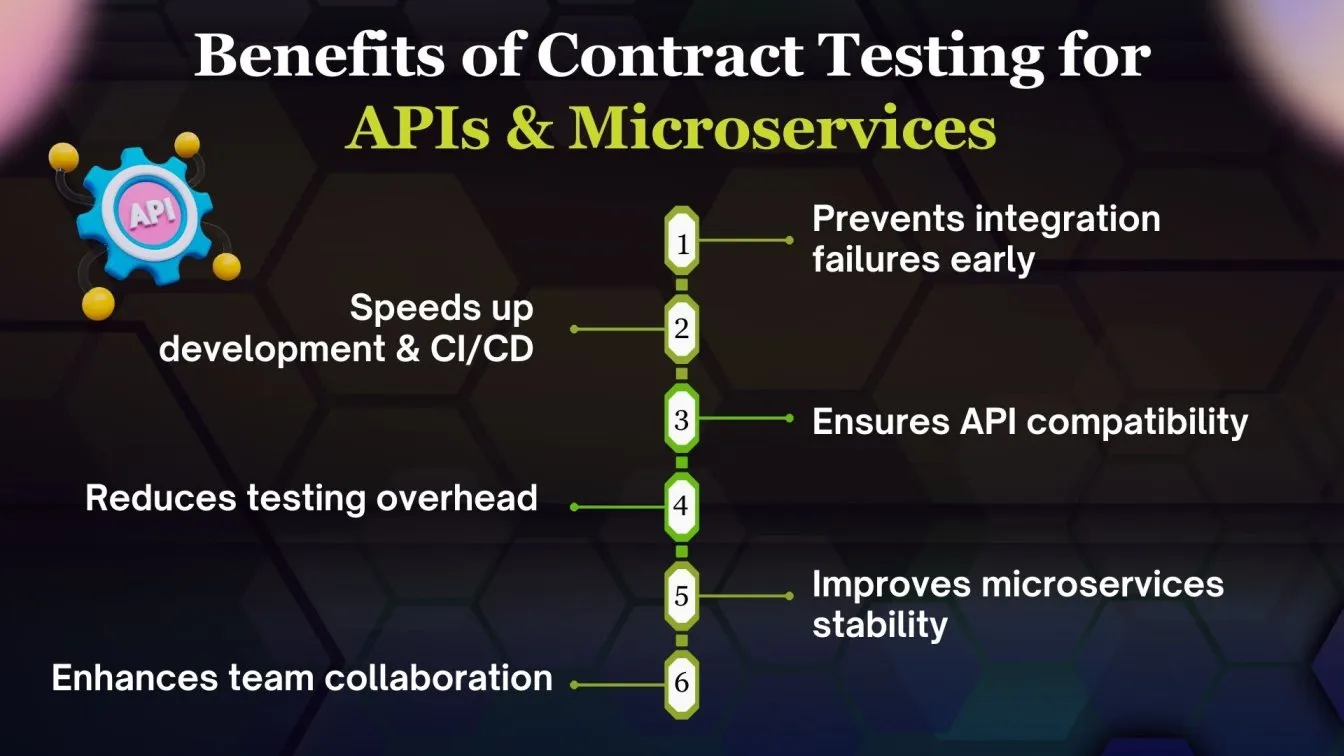 Benefits of Contract Testing for APIs & Microservices

API

1 Prevents integration failures early

2 Speeds up development & CI/CD

3 Ensures API compatibility

4 Reduces testing overhead

5 Improves microservices stability

6 Enhances team collaboration